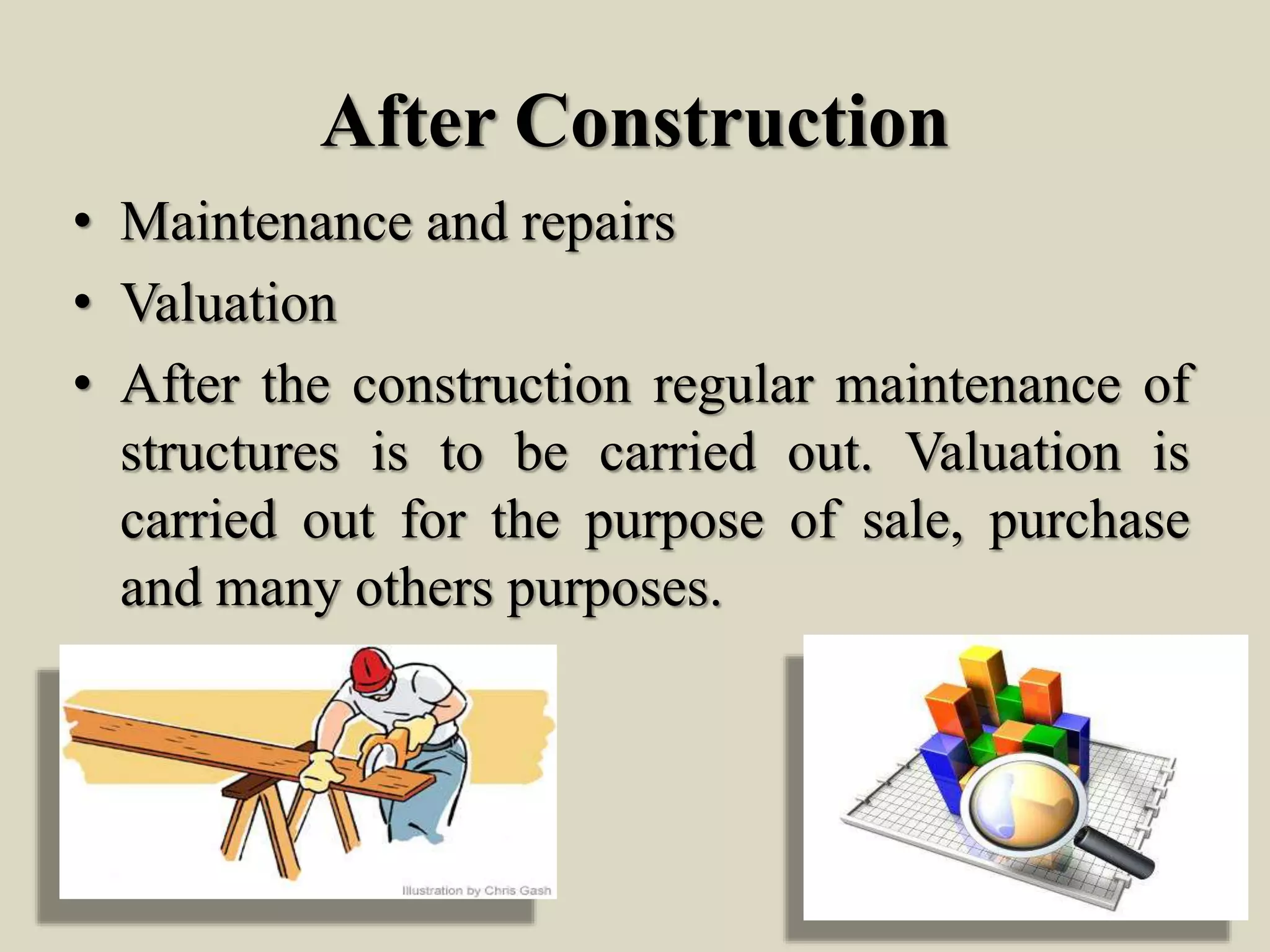 After Construction

• Maintenance and repairs
• Valuation
• After the construction regular maintenance of structures is to be carried out. Valuation is carried out for the purpose of sale, purchase and many others purposes.

Illustration by Chris Gash